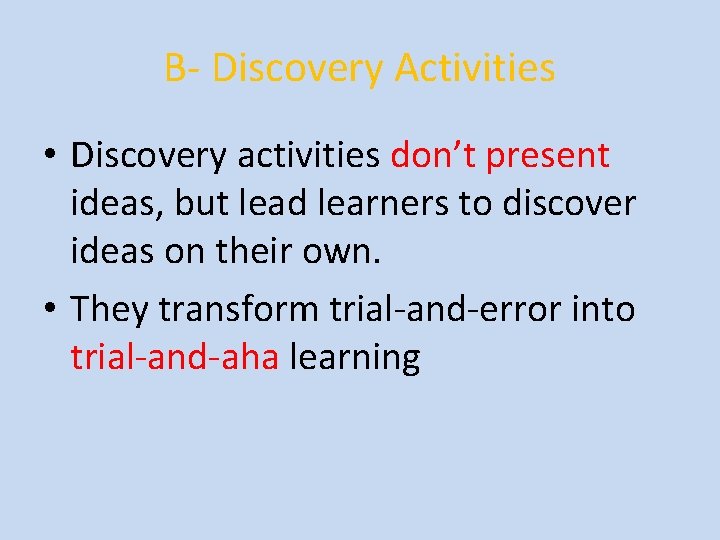 B- Discovery Activities

• Discovery activities don’t present ideas, but lead learners to discover ideas on their own.

• They transform trial-and-error into trial-and-aha learning